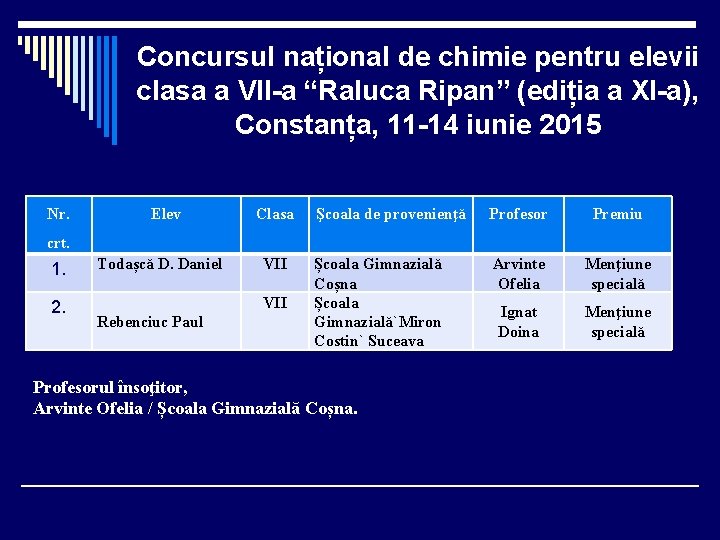 Concursul național de chimie pentru elevii clasa a VII-a “Raluca Ripan” (ediția a XI-a), Constanța, 11-14 iunie 2015

| Nr. crt. | Elev | Clasa | Școala de proveniență | Profesor | Premiu |
|---|---|---|---|---|---|
| 1. | Todașcă D. Daniel | VII | Școala Gimnazială Coșna | Arvinte Ofelia | Mențiune specială |
| 2. | Rebenciuc Paul | VII | Școala Gimnazială`Miron Costin` Suceava | Ignat Doina | Mențiune specială |

Profesorul însoțitor,
Arvinte Ofelia / Școala Gimnazială Coșna.